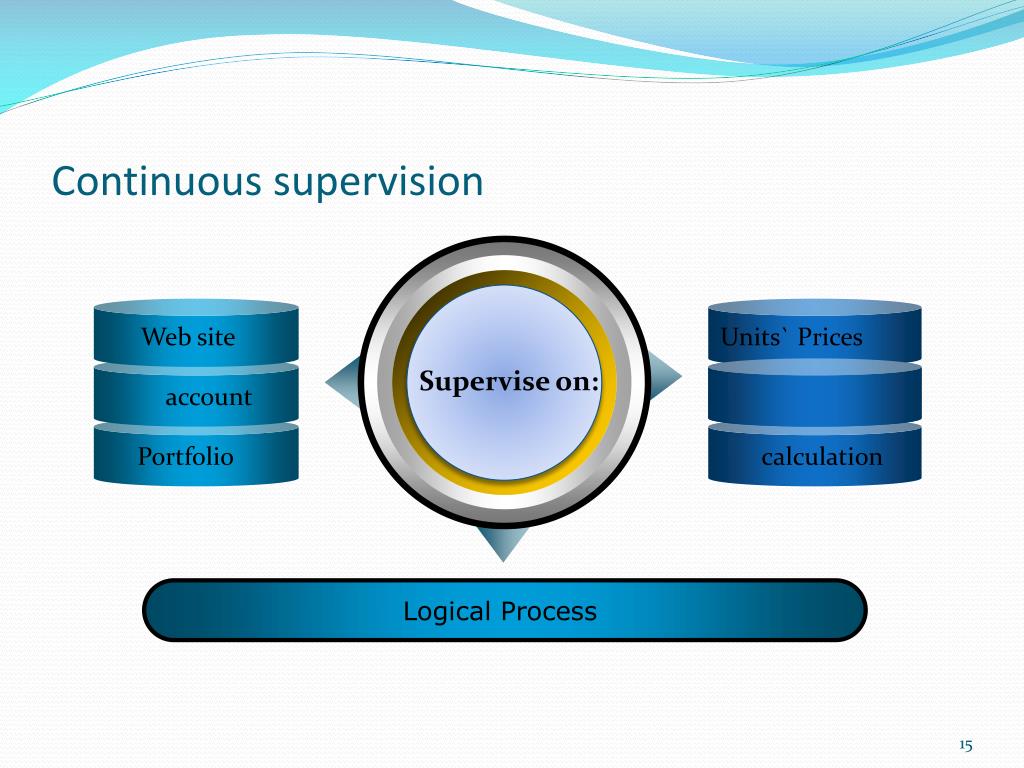 Continuous supervision

Web site

account

Portfolio

Supervise on:

Units` Prices

calculation

Logical Process

15